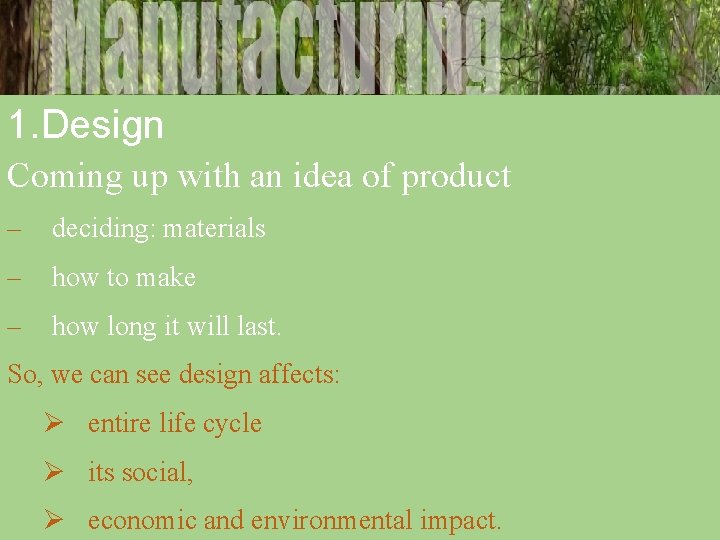 Manufacturing

1.Design

Coming up with an idea of product

– deciding: materials

– how to make

– how long it will last.

So, we can see design affects:

➢ entire life cycle

➢ its social,

➢ economic and environmental impact.